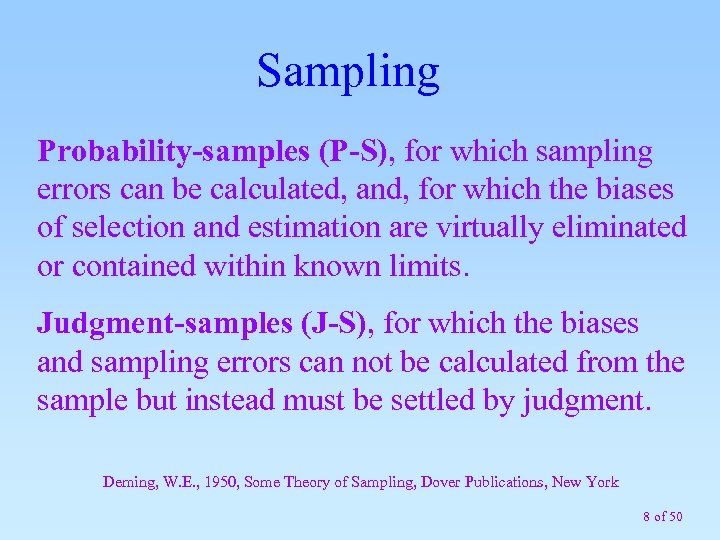 Sampling

Probability-samples (P-S), for which sampling errors can be calculated, and, for which the biases of selection and estimation are virtually eliminated or contained within known limits.

Judgment-samples (J-S), for which the biases and sampling errors can not be calculated from the sample but instead must be settled by judgment.

Deming, W.E., 1950, Some Theory of Sampling, Dover Publications, New York

8 of 50